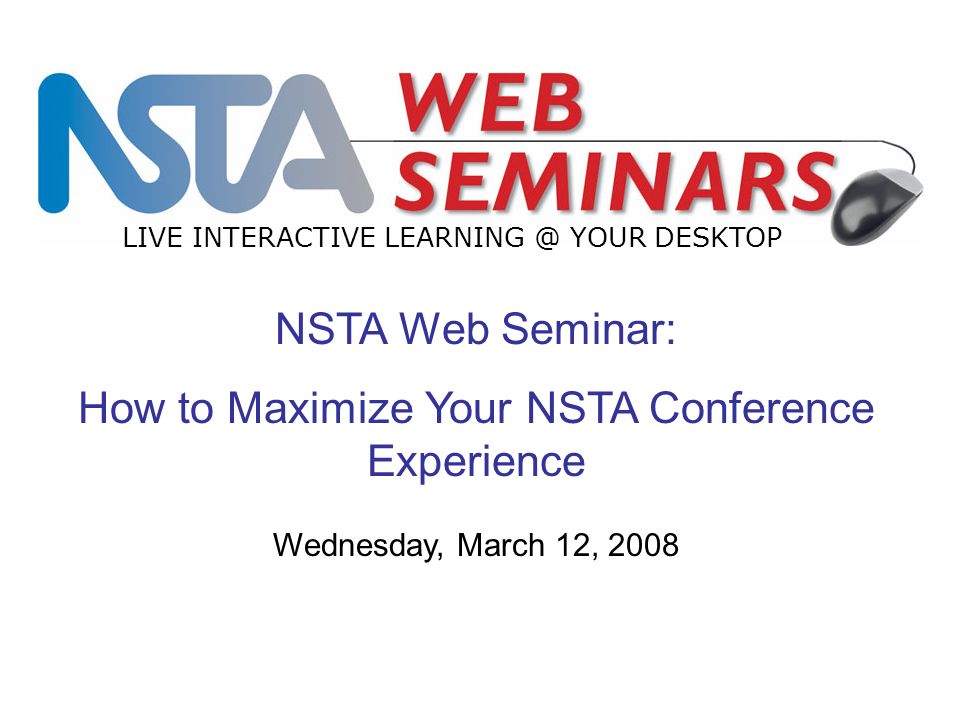 NSTA WEB SEMINARS

LIVE INTERACTIVE LEARNING @ YOUR DESKTOP

NSTA Web Seminar:

How to Maximize Your NSTA Conference Experience

Wednesday, March 12, 2008